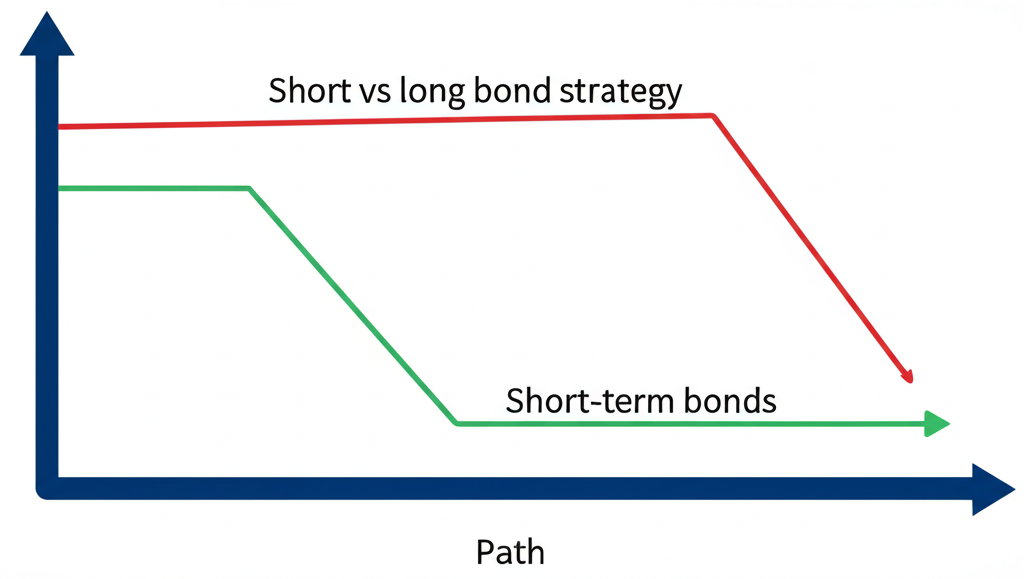 Short vs long bond strategy

Short-term bonds

Path